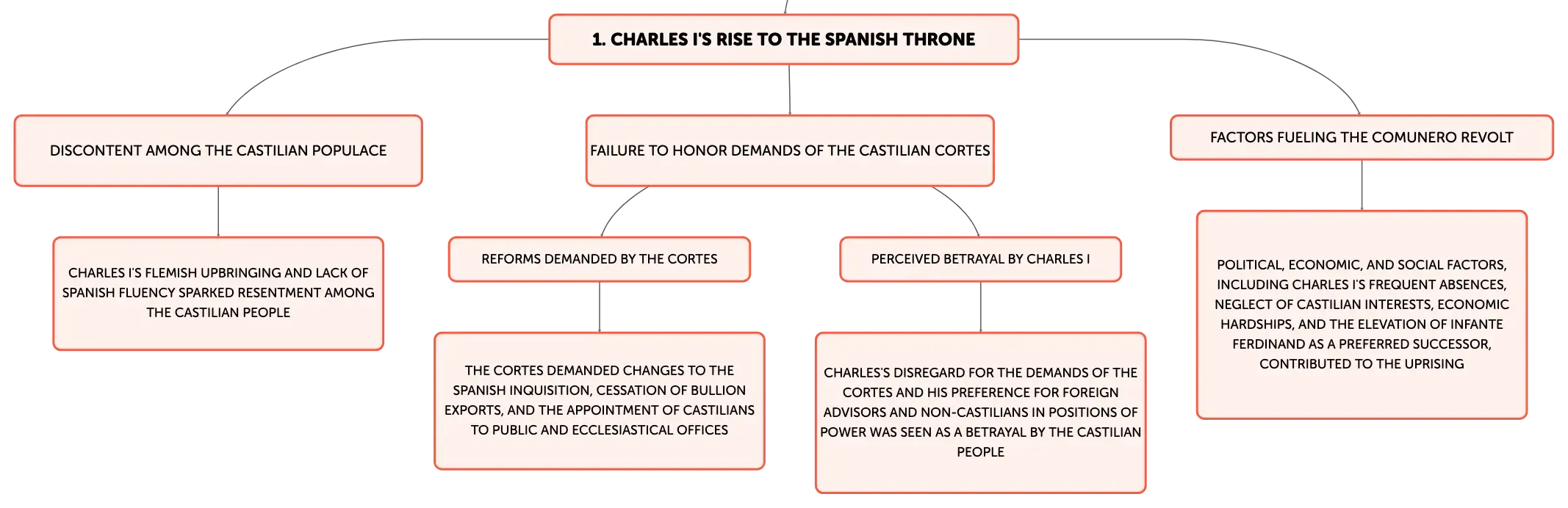 1. CHARLES I'S RISE TO THE SPANISH THRONE

DISCONTENT AMONG THE CASTILIAN POPULACE

CHARLES I'S FLEMISH UPBRINGING AND LACK OF SPANISH FLUENCY SPARKED RESENTMENT AMONG THE CASTILIAN PEOPLE

FAILURE TO HONOR DEMANDS OF THE CASTILIAN CORTES

REFORMS DEMANDED BY THE CORTES

THE CORTES DEMANDED CHANGES TO THE SPANISH INQUISITION, CESSATION OF BULLION EXPORTS, AND THE APPOINTMENT OF CASTILIANS TO PUBLIC AND ECCLESIASTICAL OFFICES

PERCEIVED BETRAYAL BY CHARLES I

CHARLES'S DISREGARD FOR THE DEMANDS OF THE CORTES AND HIS PREFERENCE FOR FOREIGN ADVISORS AND NON-CASTILIANS IN POSITIONS OF POWER WAS SEEN AS A BETRAYAL BY THE CASTILIAN PEOPLE

FACTORS FUELING THE COMUNERO REVOLT

POLITICAL, ECONOMIC, AND SOCIAL FACTORS, INCLUDING CHARLES I'S FREQUENT ABSENCES, NEGLECT OF CASTILIAN INTERESTS, ECONOMIC HARDSHIPS, AND THE ELEVATION OF INFANTE FERDINAND AS A PREFERRED SUCCESSOR, CONTRIBUTED TO THE UPRISING